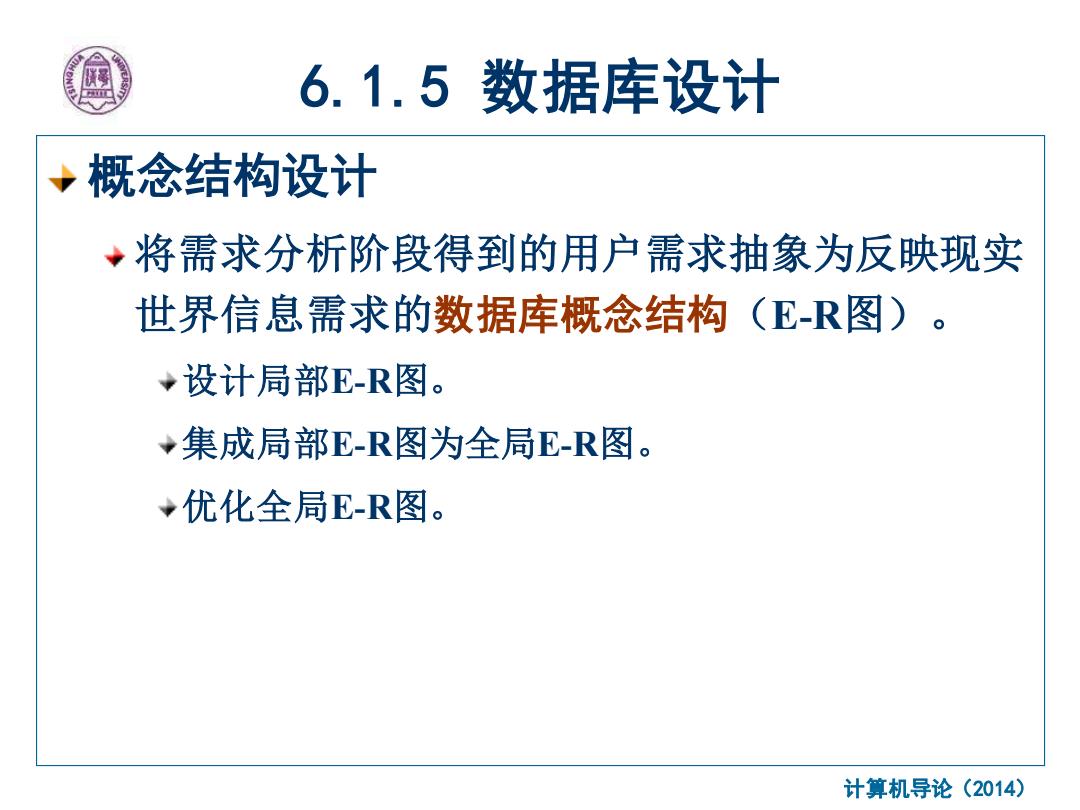 6.1.5 数据库设计

概念结构设计

将需求分析阶段得到的用户需求抽象为反映现实世界信息需求的数据库概念结构（E-R图）。

设计局部E-R图。

集成局部E-R图为全局E-R图。

优化全局E-R图。

计算机导论（2014）